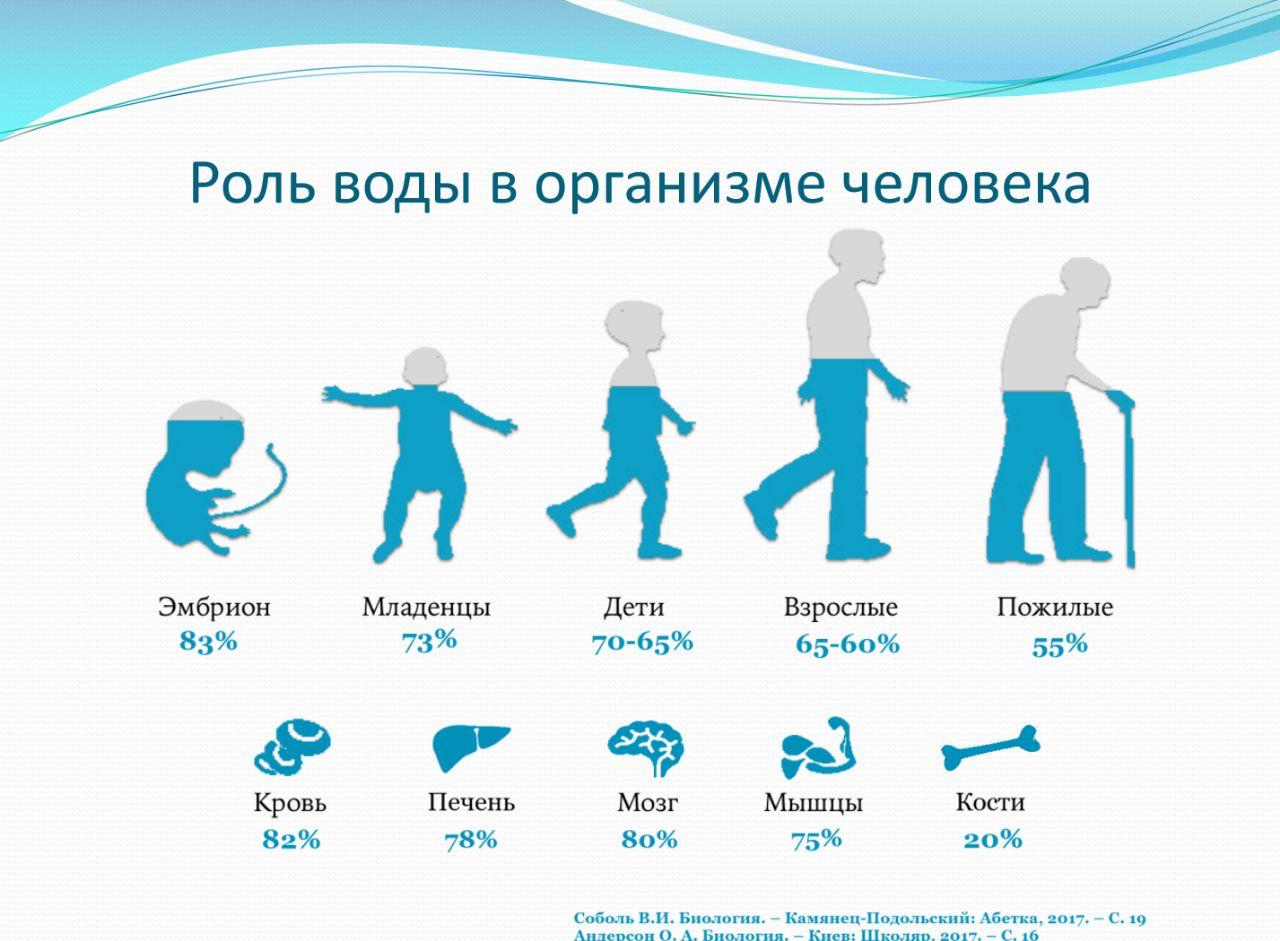 Роль воды в организме человека

Эмбрион
83%

Младенцы
73%

Дети
70-65%

Взрослые
65-60%

Пожилые
55%

Кровь
82%

Печень
78%

Мозг
80%

Мышцы
75%

Кости
20%

Соболь В.И. Биология. – Камянец-Подольский: Абетка, 2017. – С. 19
Андерсон О. А. Биология. – Киев: Школяр, 2017. – С. 16